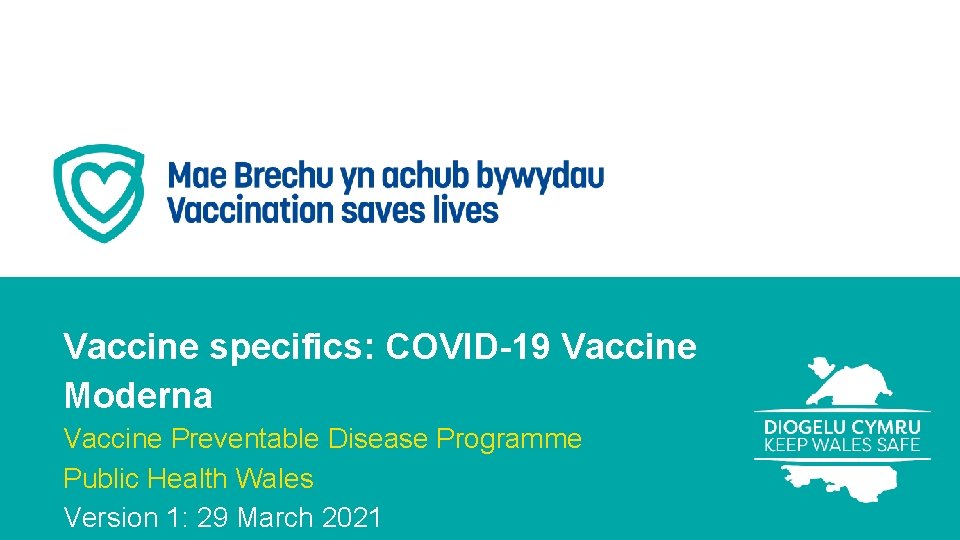 Mae Brechu yn achub bywydau
Vaccination saves lives

Vaccine specifics: COVID-19 Vaccine Moderna

Vaccine Preventable Disease Programme

Public Health Wales

Version 1: 29 March 2021

DIOGELU CYMRU
KEEP WALES SAFE